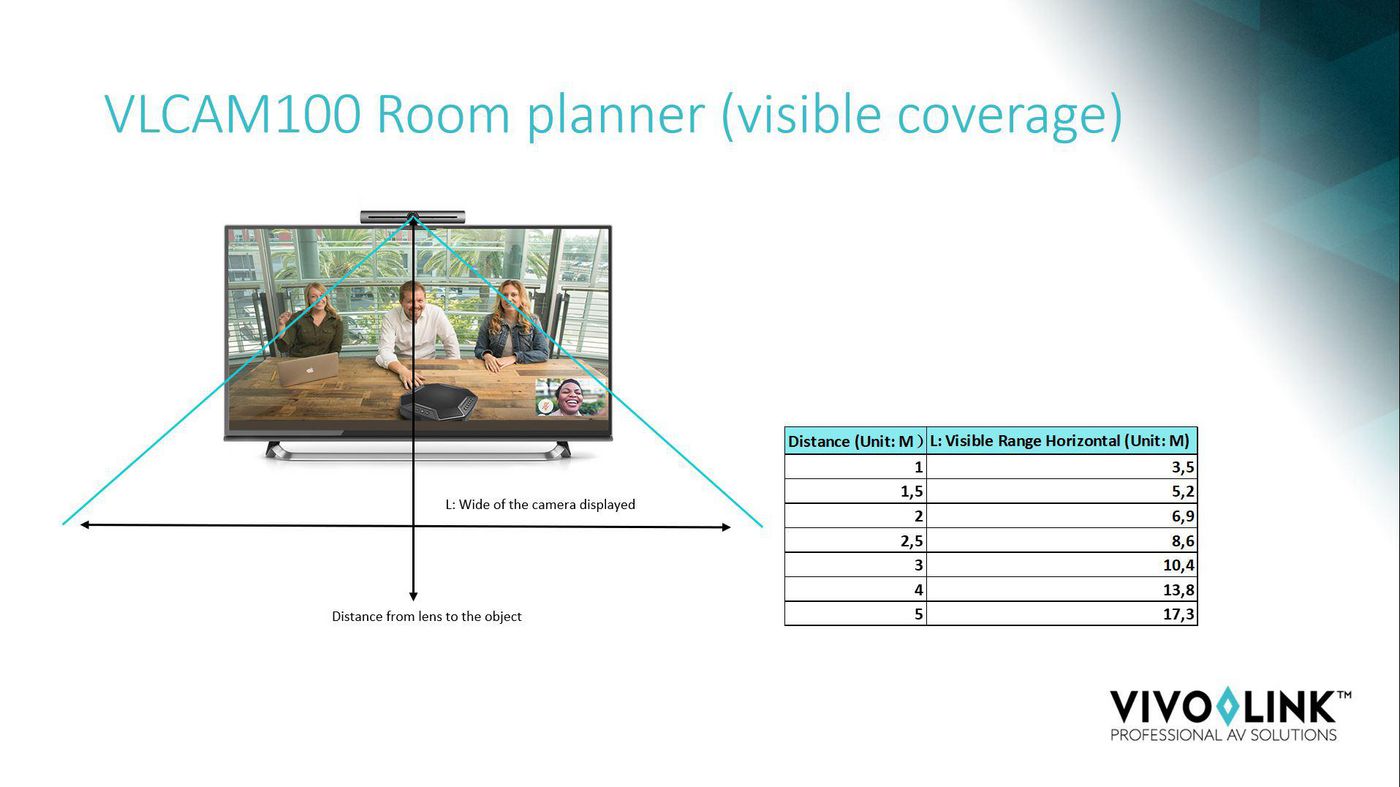 VLCAM100 Room planner (visible coverage)

L: Wide of the camera displayed

Distance from lens to the object

| Distance (Unit: M ) | L: Visible Range Horizontal (Unit: M) |
|---|---|
| 1 | 3,5 |
| 1,5 | 5,2 |
| 2 | 6,9 |
| 2,5 | 8,6 |
| 3 | 10,4 |
| 4 | 13,8 |
| 5 | 17,3 |

VIVOLINK™
PROFESSIONAL AV SOLUTIONS